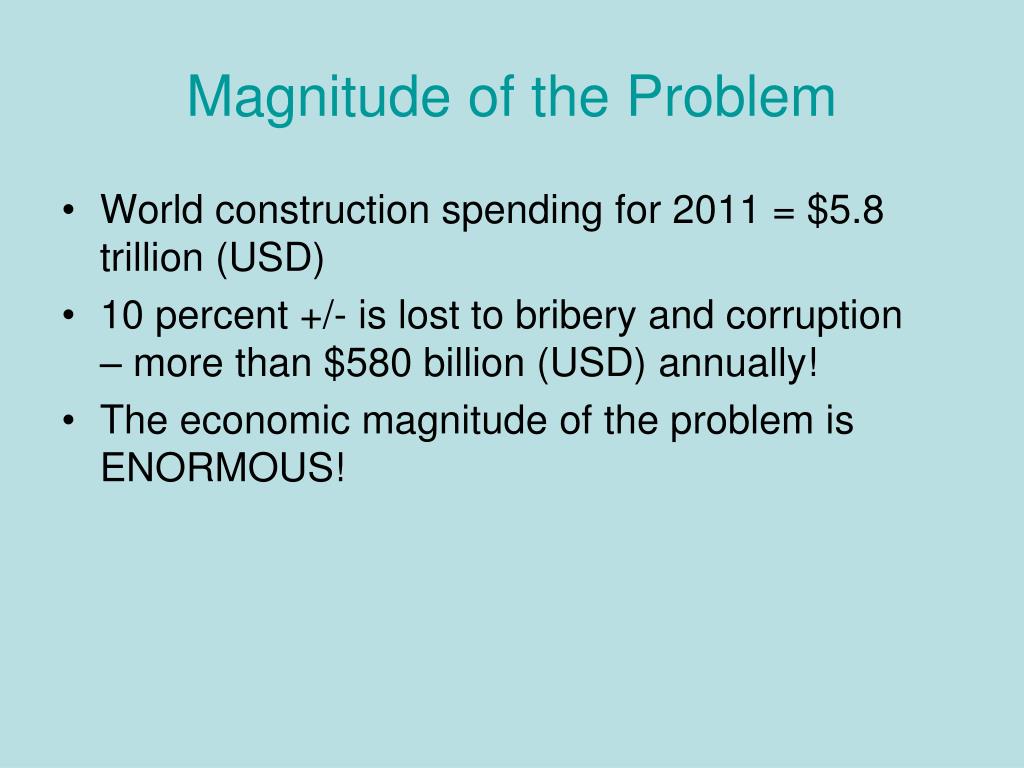 Magnitude of the Problem

• World construction spending for 2011 = \$5.8 trillion (USD)
• 10 percent +/- is lost to bribery and corruption – more than \$580 billion (USD) annually!
• The economic magnitude of the problem is ENORMOUS!